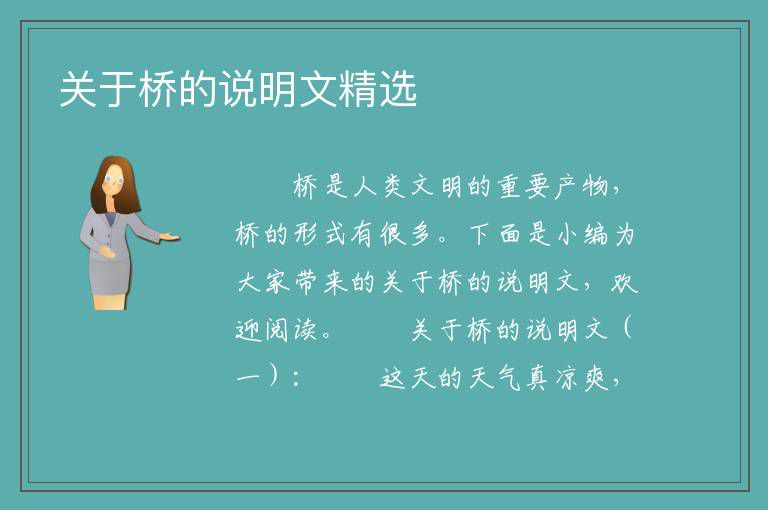 关于桥的说明文精选

桥是人类文明的重要产物，桥的形式有很多。下面是小编为大家带来的关于桥的说明文，欢迎阅读。　关于桥的说明文（一）：　这天的天气真凉爽，